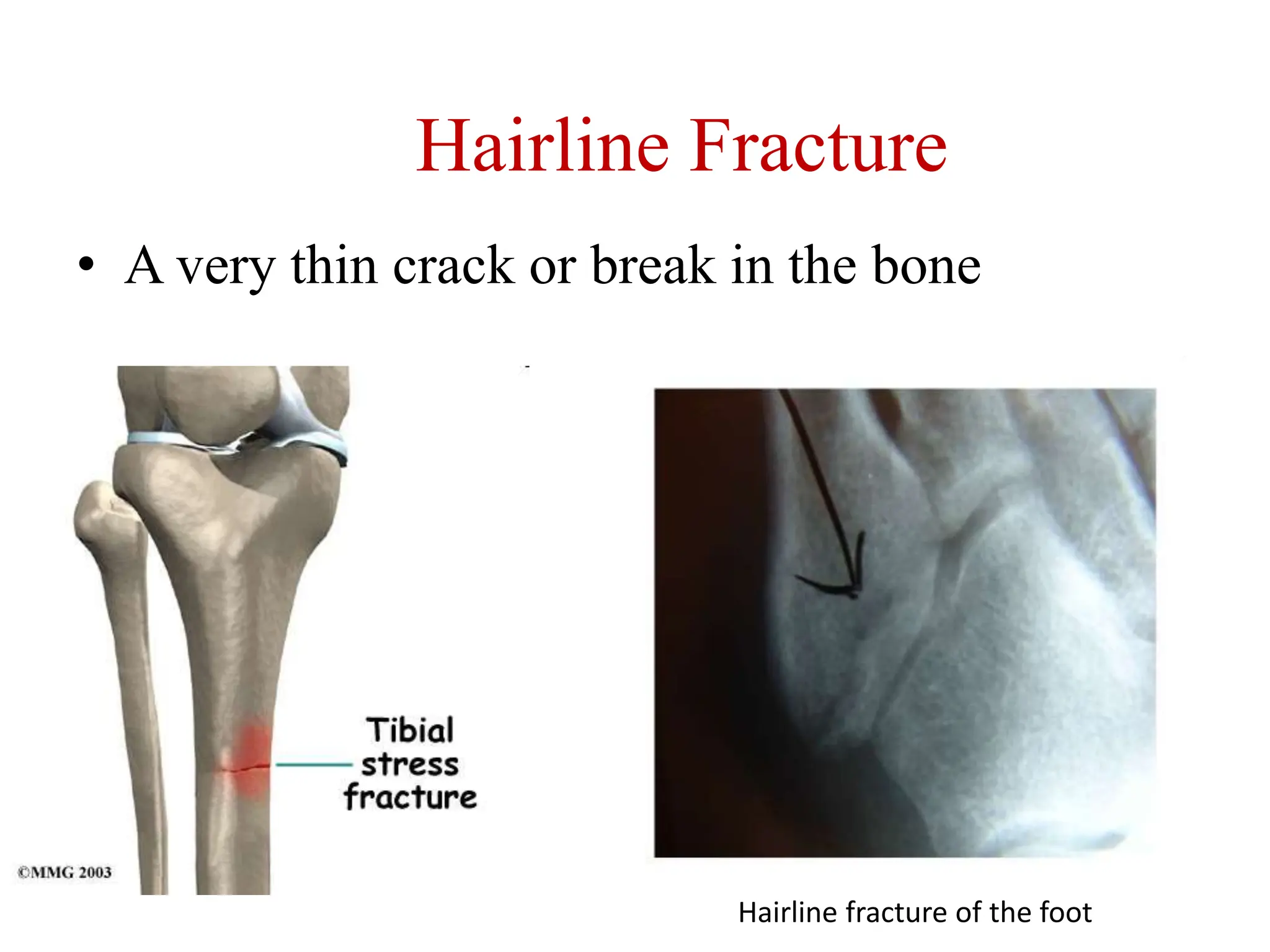 Hairline Fracture

• A very thin crack or break in the bone

Tibial stress fracture

©MMG 2003

Hairline fracture of the foot